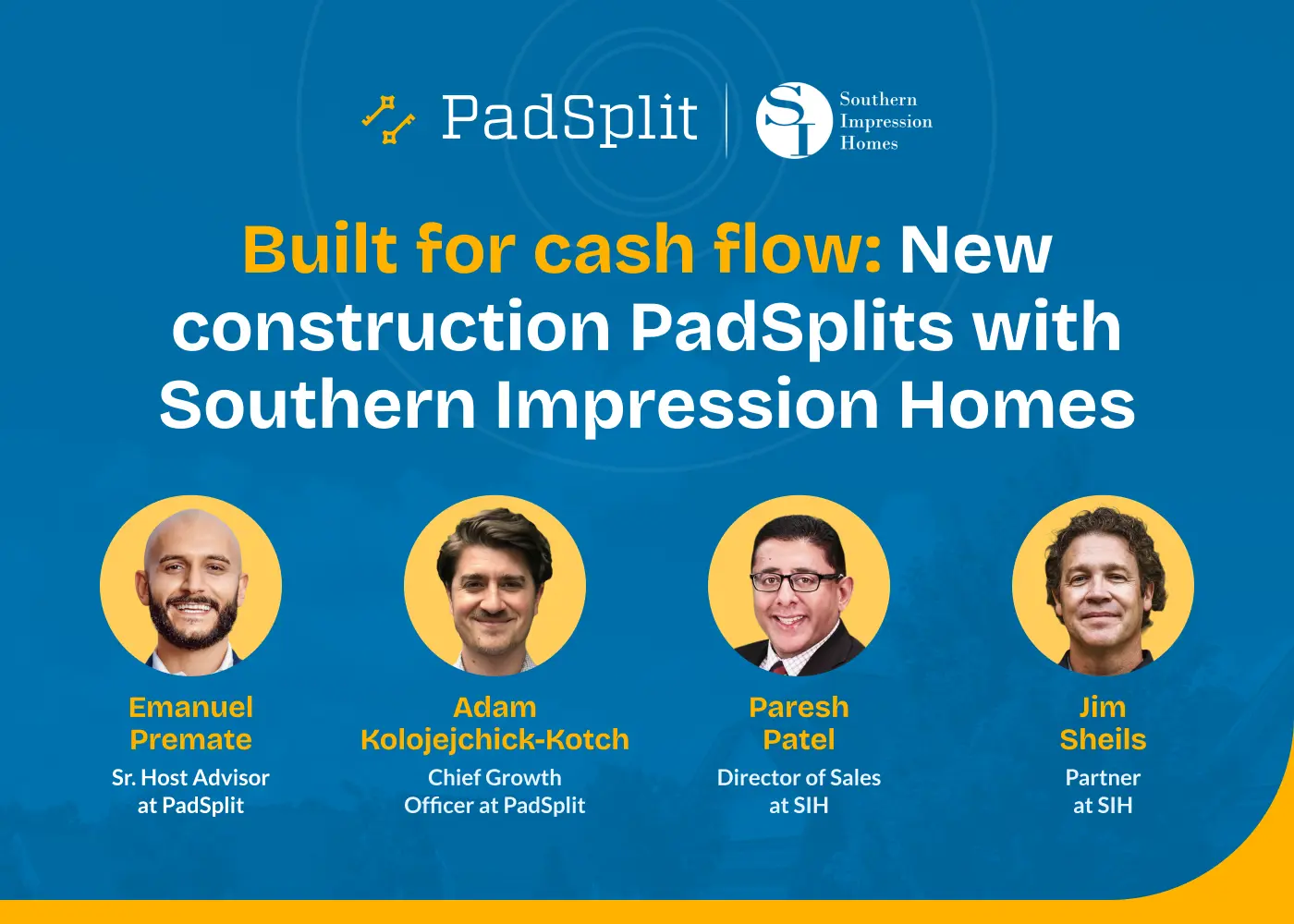 PadSplit

SI Southern Impression Homes

Built for cash flow: New construction PadSplits with Southern Impression Homes

Emanuel Premate
Sr. Host Advisor at PadSplit

Adam Kolojejchick-Kotch
Chief Growth Officer at PadSplit

Paresh Patel
Director of Sales at SIH

Jim Sheils
Partner at SIH